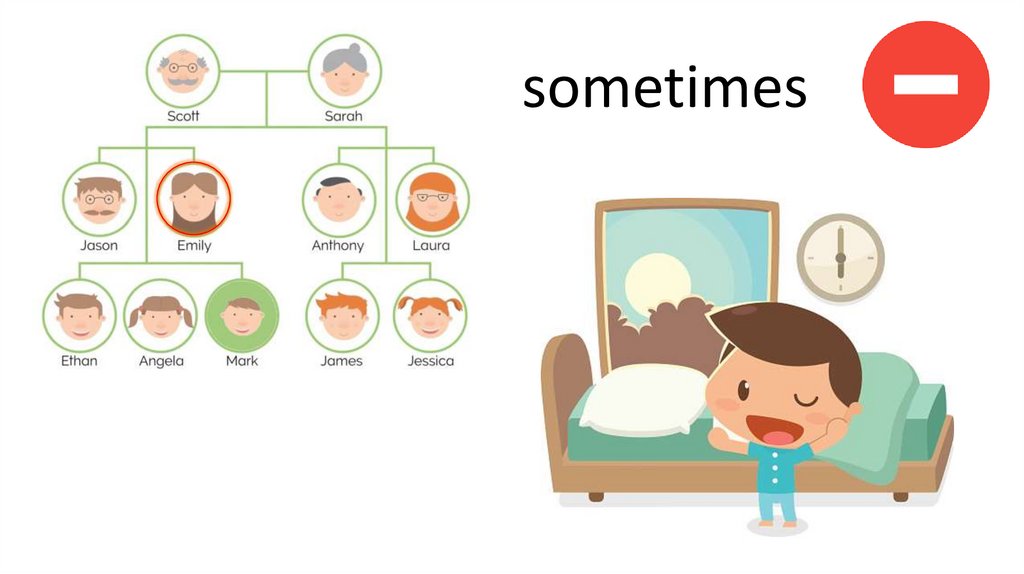 Scott
Sarah
Jason
Emily
Anthony
Laura
Ethan
Angela
Mark
James
Jessica

sometimes